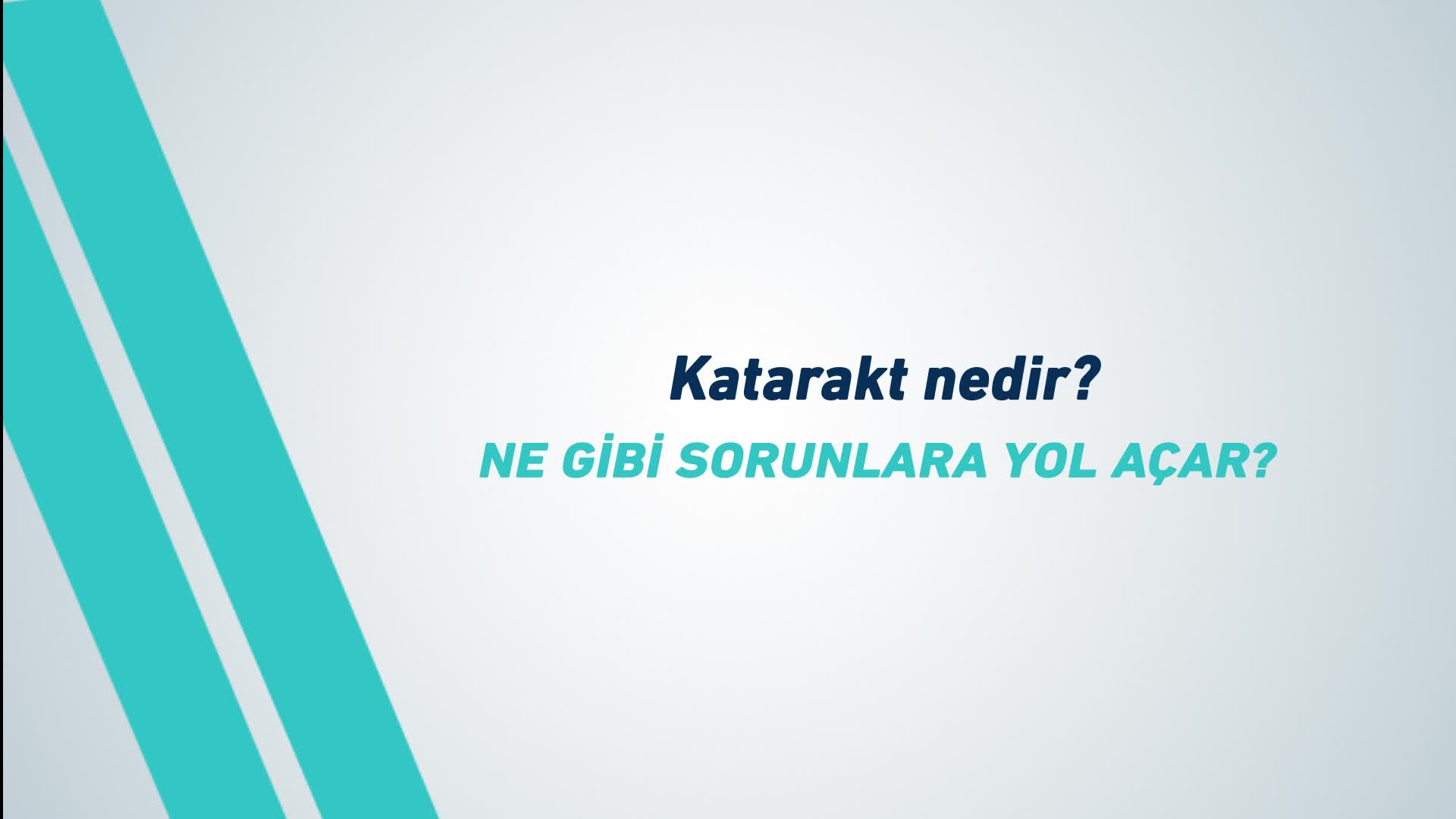 Katarakt nedir?
NE GİBİ SORUNLARA YOL AÇAR?